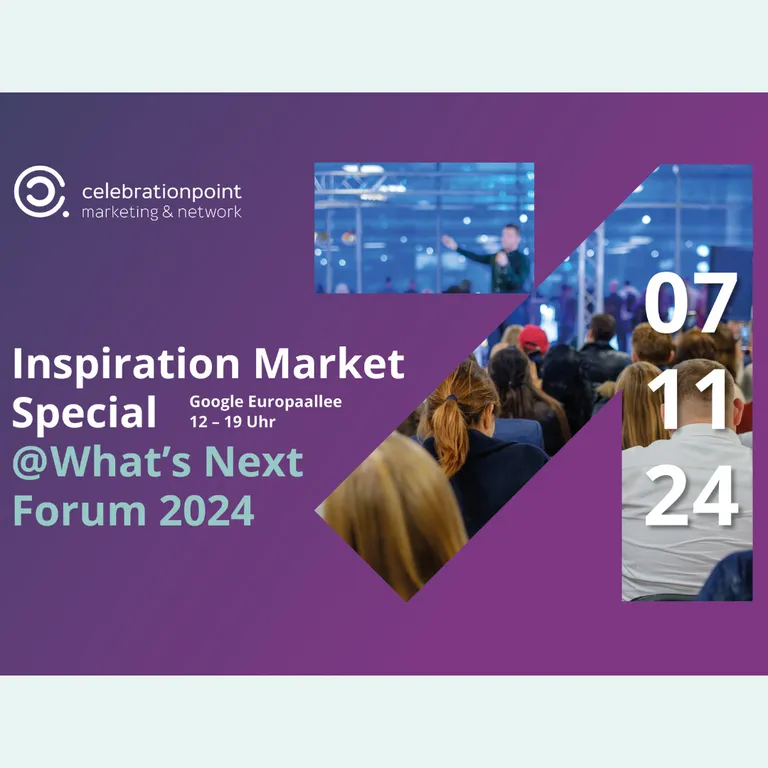 celebrationpoint
marketing & network

Inspiration Market
Special
Google Europaallee
12 – 19 Uhr
@What's Next
Forum 2024

07
11
24